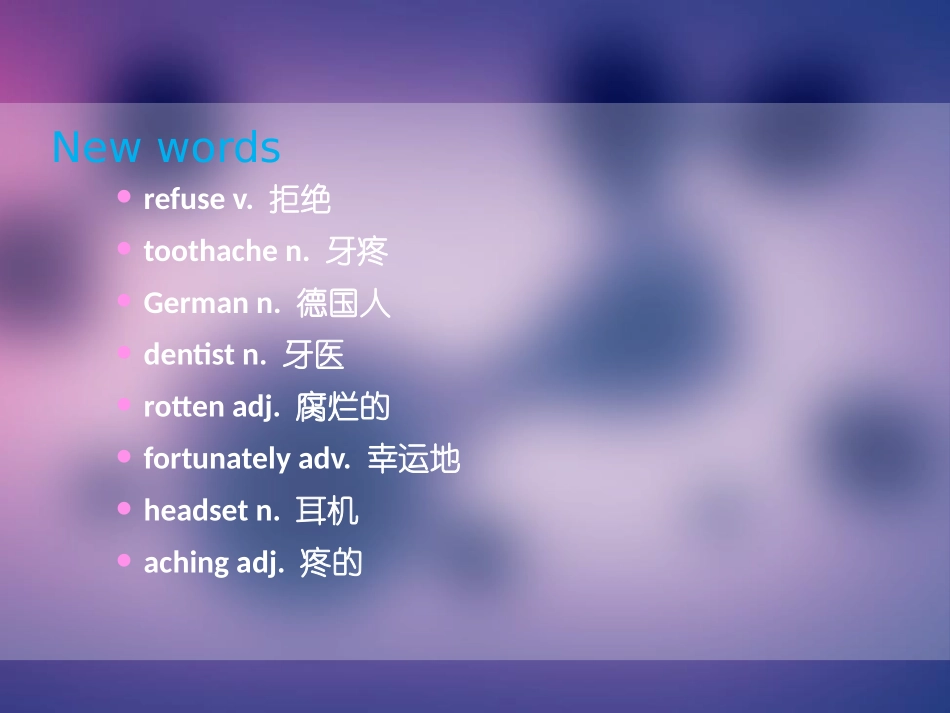 New words

- refuse v. 拒绝
- toothache n. 牙疼
- German n. 德国人
- dentist n. 牙医
- rotten adj. 腐烂的
- fortunately adv. 幸运地
- headset n. 耳机
- aching adj. 疼的